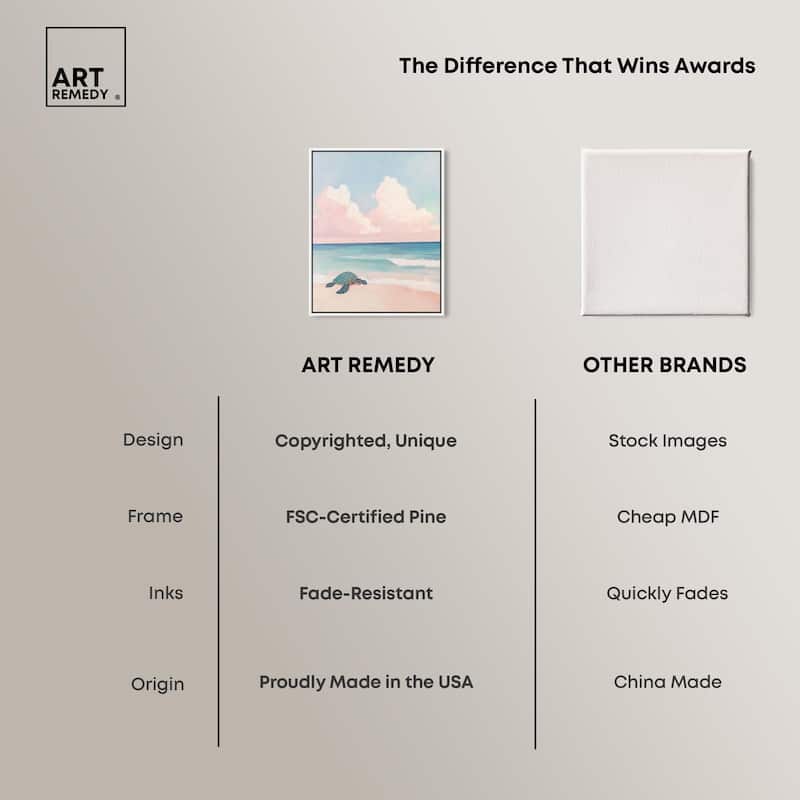 ART REMEDY ®

The Difference That Wins Awards

| | ART REMEDY | OTHER BRANDS |
|---|---|---|
| Design | Copyrighted, Unique | Stock Images |
| Frame | FSC-Certified Pine | Cheap MDF |
| Inks | Fade-Resistant | Quickly Fades |
| Origin | Proudly Made in the USA | China Made |